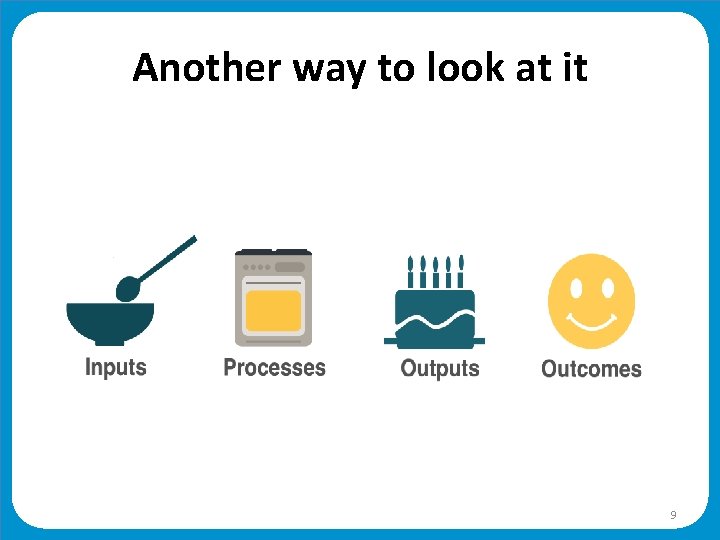 Another way to look at it

Inputs

Processes

Outputs

Outcomes

9